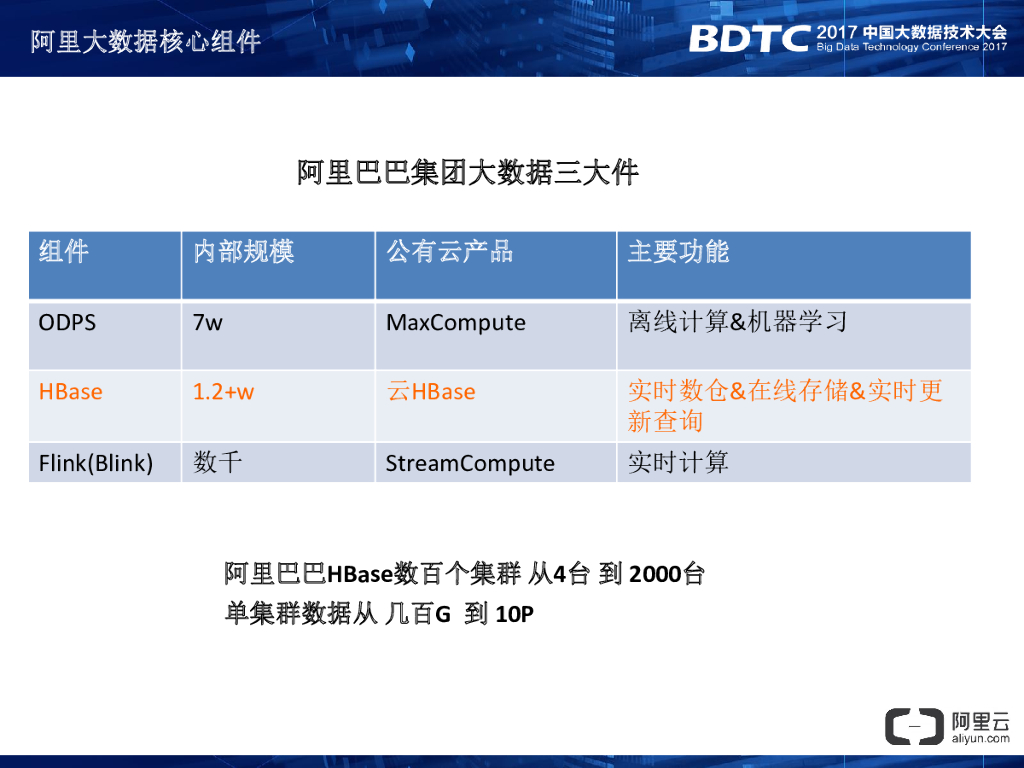 阿里大数据核心组件

BDTC 2017 中国大数据技术大会
Big Data Technology Conference 2017

阿里巴巴集团大数据三大件

| 组件 | 内部规模 | 公有云产品 | 主要功能 |
|---|---|---|---|
| ODPS | 7w | MaxCompute | 离线计算&机器学习 |
| HBase | 1.2+w | 云HBase | 实时数仓&在线存储&实时更新查询 |
| Flink(Blink) | 数千 | StreamCompute | 实时计算 |

阿里巴巴HBase数百个集群 从4台 到 2000台
单集群数据从 几百G 到 10P

阿里云
aliyun.com